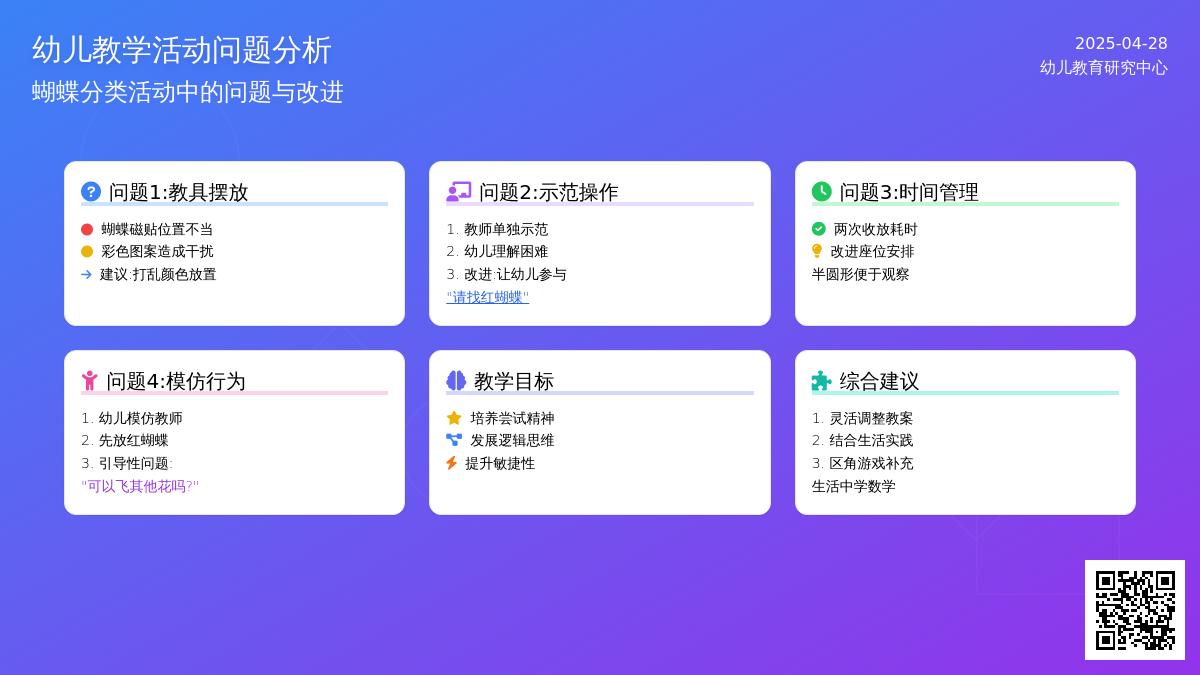 幼儿教学活动问题分析

蝴蝶分类活动中的问题与改进

2025-04-28
幼儿教育研究中心

问题1:教具摆放

蝴蝶磁贴位置不当
彩色图案造成干扰
建议:打乱颜色放置

问题2:示范操作

1. 教师单独示范
2. 幼儿理解困难
3. 改进:让幼儿参与
"请找红蝴蝶"

问题3:时间管理

两次收放耗时
改进座位安排
半圆形便于观察

问题4:模仿行为

1. 幼儿模仿教师
2. 先放红蝴蝶
3. 引导性问题:
"可以飞其他花吗?"

教学目标

培养尝试精神
发展逻辑思维
提升敏捷性

综合建议

1. 灵活调整教案
2. 结合生活实践
3. 区角游戏补充
生活中学数学